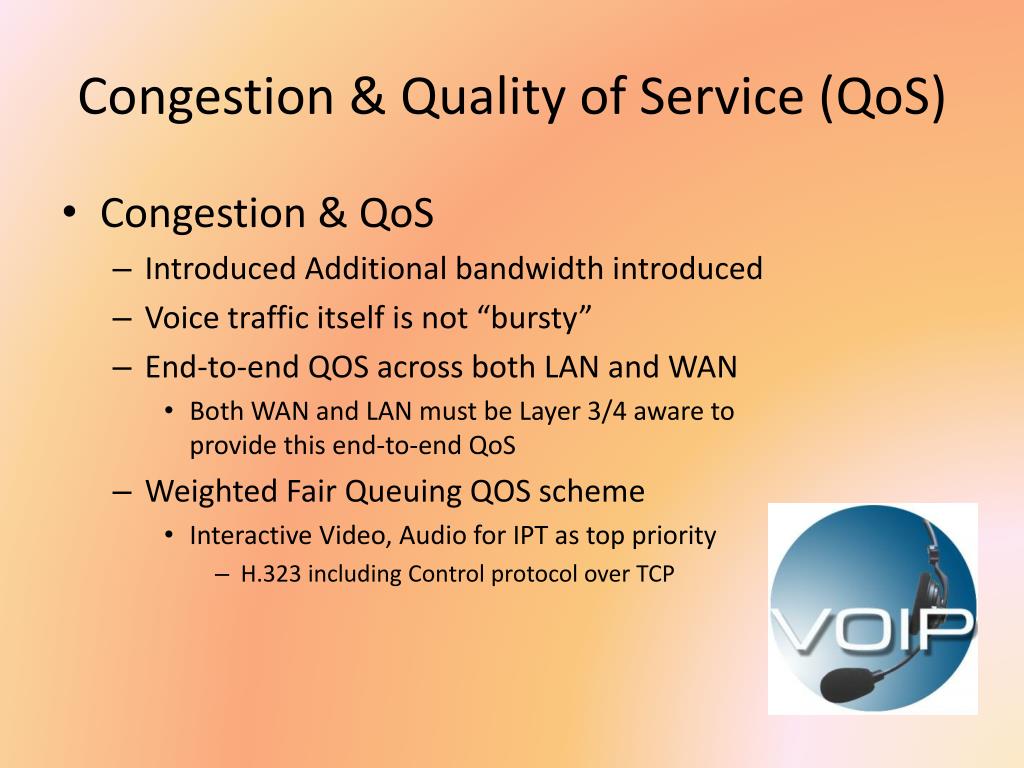 Congestion & Quality of Service (QoS)

• Congestion & QoS
– Introduced Additional bandwidth introduced
– Voice traffic itself is not “bursty”
– End-to-end QOS across both LAN and WAN
• Both WAN and LAN must be Layer 3/4 aware to provide this end-to-end QoS
– Weighted Fair Queuing QOS scheme
• Interactive Video, Audio for IPT as top priority
– H.323 including Control protocol over TCP

VOIP